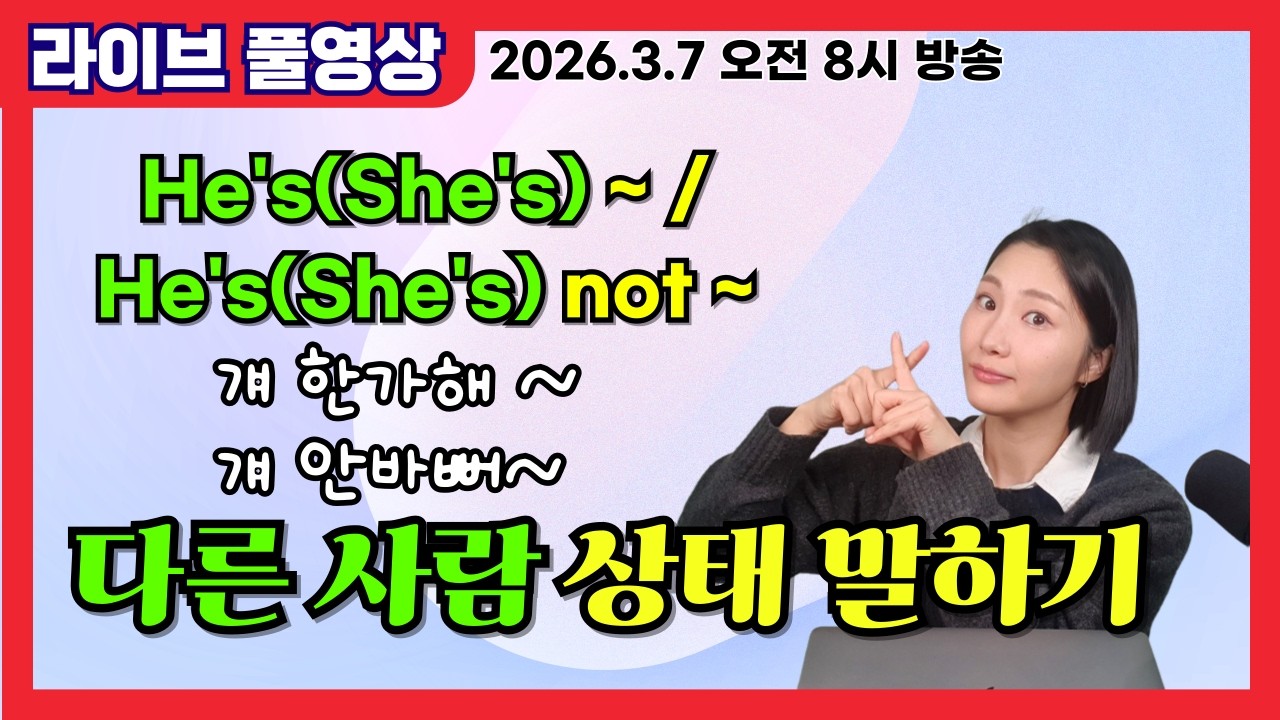 라이브 풀영상 2026.3.7 오전 8시 방송

He's(She's) ~ /
He's(She's) not ~

걔 한가해 ~
걔 안바뻐~

다른 사람 상태 말하기